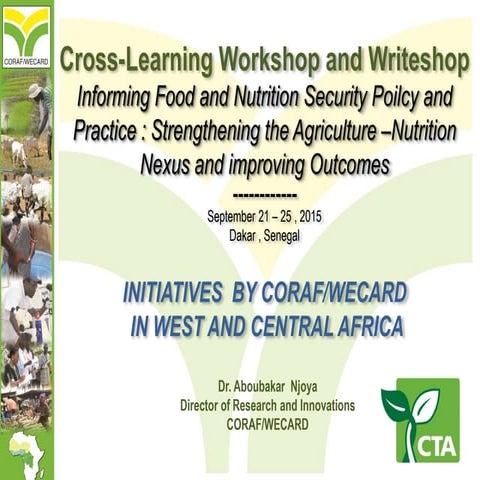 CORAF/WECARD

Cross-Learning Workshop and Writeshop
Informing Food and Nutrition Security Poilcy and Practice : Strengthening the Agriculture –Nutrition Nexus and improving Outcomes

------------

September 21 – 25 , 2015
Dakar , Senegal

INITIATIVES BY CORAF/WECARD IN WEST AND CENTRAL AFRICA

Dr. Aboubakar Njoya
Director of Research and Innovations
CORAF/WECARD

CTA